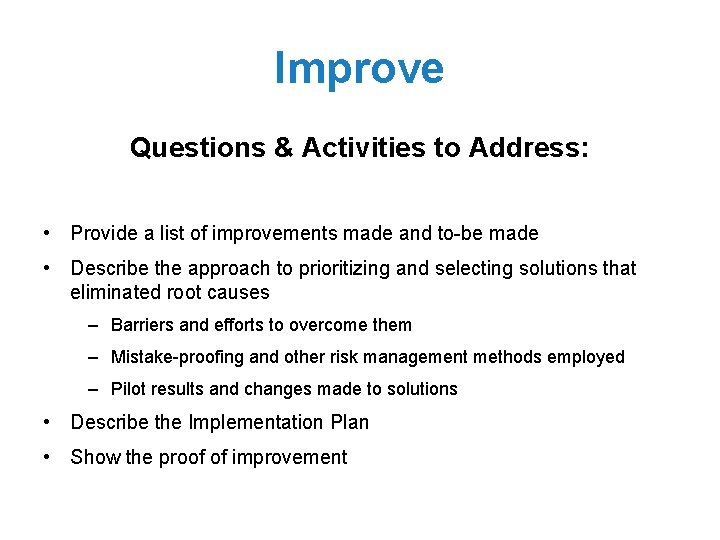 Improve

Questions & Activities to Address:

• Provide a list of improvements made and to-be made
• Describe the approach to prioritizing and selecting solutions that eliminated root causes
– Barriers and efforts to overcome them
– Mistake-proofing and other risk management methods employed
– Pilot results and changes made to solutions
• Describe the Implementation Plan
• Show the proof of improvement